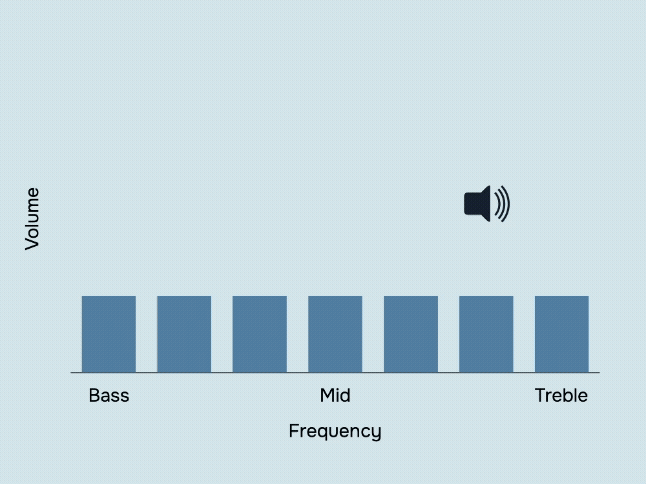 Volume

Bass

Mid

Treble

Frequency